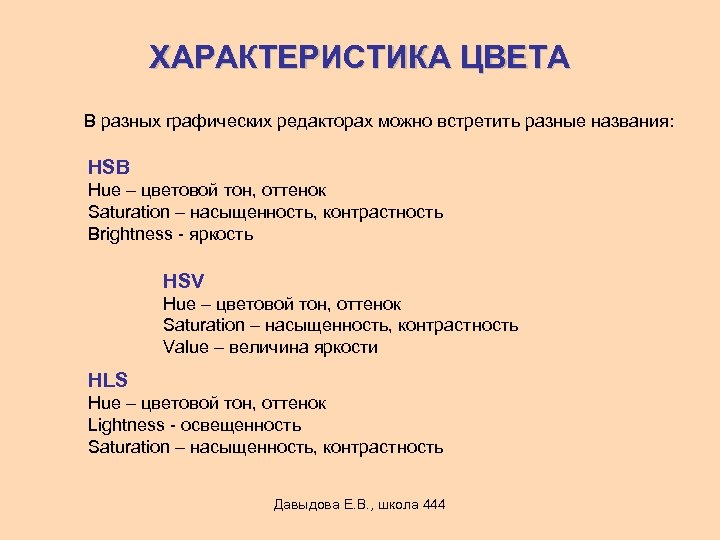 ХАРАКТЕРИСТИКА ЦВЕТА

В разных графических редакторах можно встретить разные названия:

HSB
Hue – цветовой тон, оттенок
Saturation – насыщенность, контрастность
Brightness - яркость

HSV
Hue – цветовой тон, оттенок
Saturation – насыщенность, контрастность
Value – величина яркости

HLS
Hue – цветовой тон, оттенок
Lightness - освещенность
Saturation – насыщенность, контрастность

Давыдова Е.В., школа 444